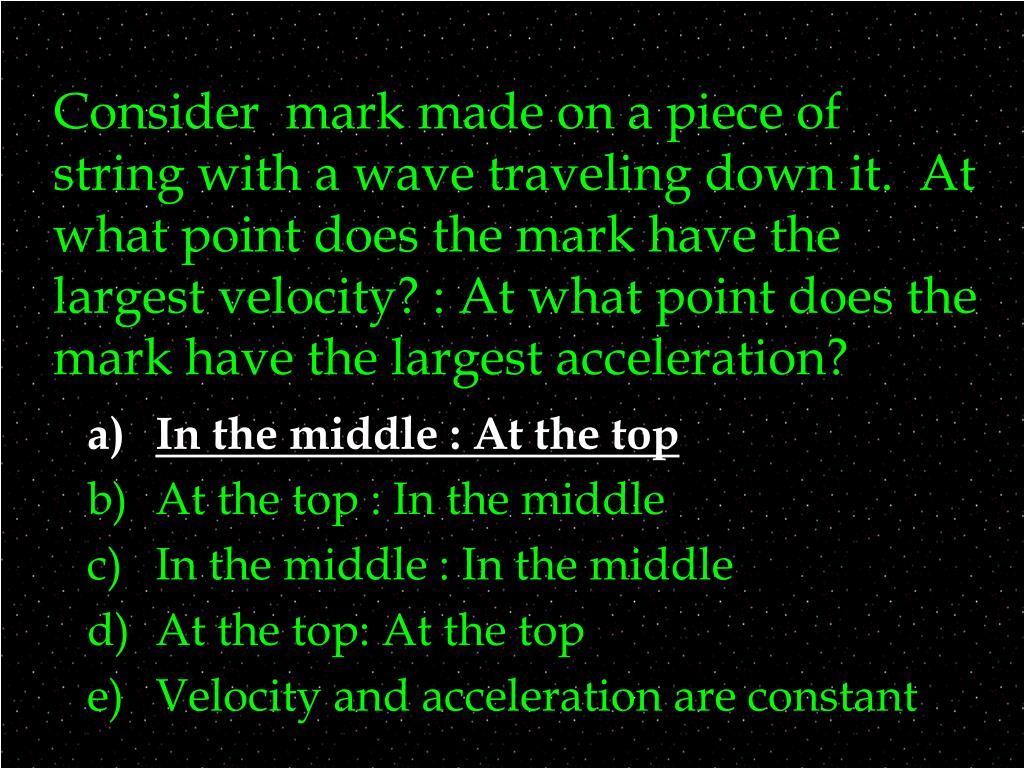 Consider mark made on a piece of string with a wave traveling down it. At what point does the mark have the largest velocity? : At what point does the mark have the largest acceleration?

a) In the middle : At the top
b) At the top : In the middle
c) In the middle : In the middle
d) At the top: At the top
e) Velocity and acceleration are constant